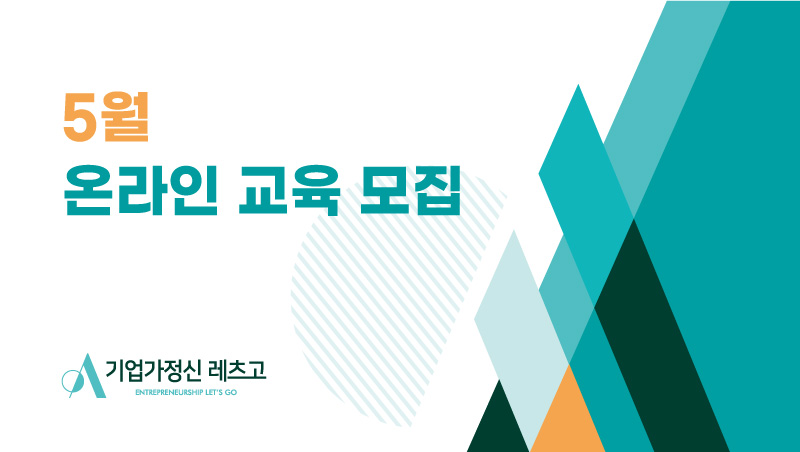 5월
온라인 교육 모집

기업가정신 레츠고
ENTREPRENEURSHIP LET'S GO